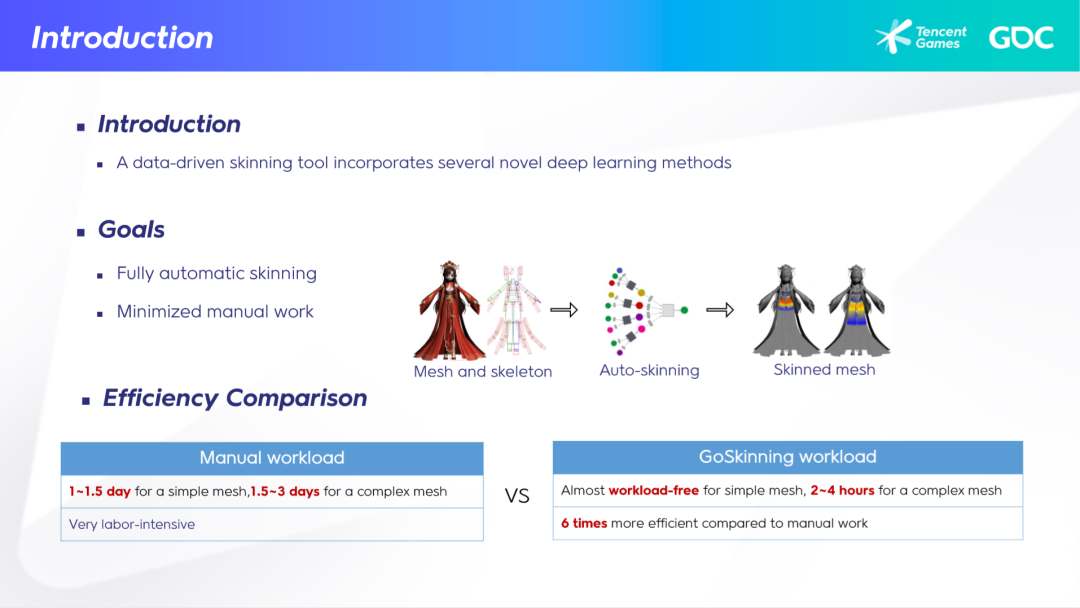 Introduction

Tencent Games GDC

Introduction

A data-driven skinning tool incorporates several novel deep learning methods

Goals

Fully automatic skinning

Minimized manual work

Mesh and skeleton

Auto-skinning

Skinned mesh

Efficiency Comparison

| Manual workload |
|---|
| 1~1.5 day for a simple mesh,1.5~3 days for a complex mesh |
| Very labor-intensive |

VS

| GoSkinning workload |
|---|
| Almost workload-free for simple mesh, 2~4 hours for a complex mesh |
| 6 times more efficient compared to manual work |